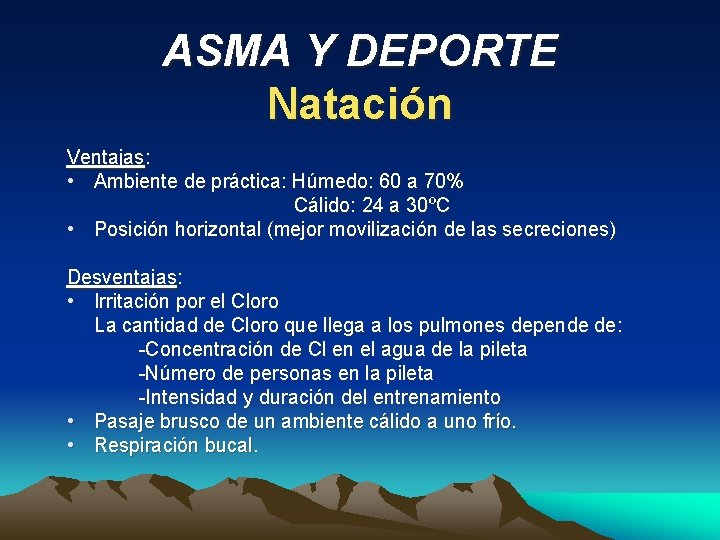 ASMA Y DEPORTE
Natación

Ventajas:
• Ambiente de práctica: Húmedo: 60 a 70%
Cálido: 24 a 30ºC
• Posición horizontal (mejor movilización de las secreciones)

Desventajas:
• Irritación por el Cloro
La cantidad de Cloro que llega a los pulmones depende de:
-Concentración de Cl en el agua de la pileta
-Número de personas en la pileta
-Intensidad y duración del entrenamiento
• Pasaje brusco de un ambiente cálido a uno frío.
• Respiración bucal.